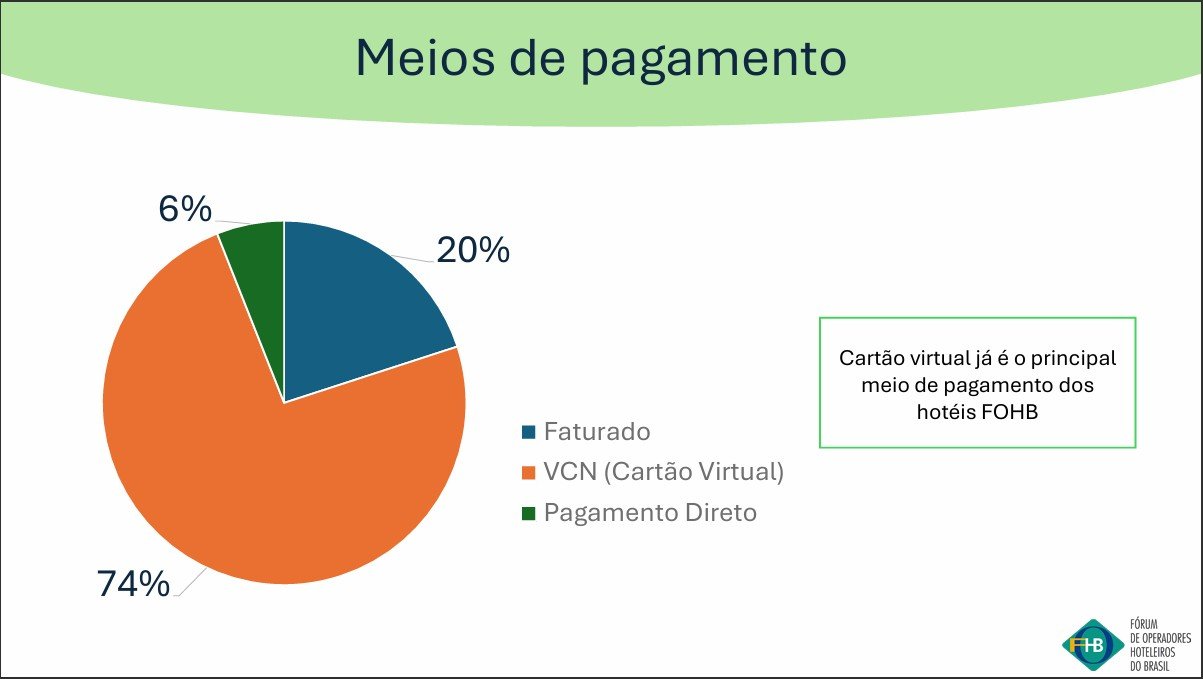 Meios de pagamento

6%

20%

74%

Faturado
VCN (Cartão Virtual)
Pagamento Direto

Cartão virtual já é o principal meio de pagamento dos hotéis FOHB

FOHB
FÓRUM DE OPERADORES HOTELEIROS DO BRASIL